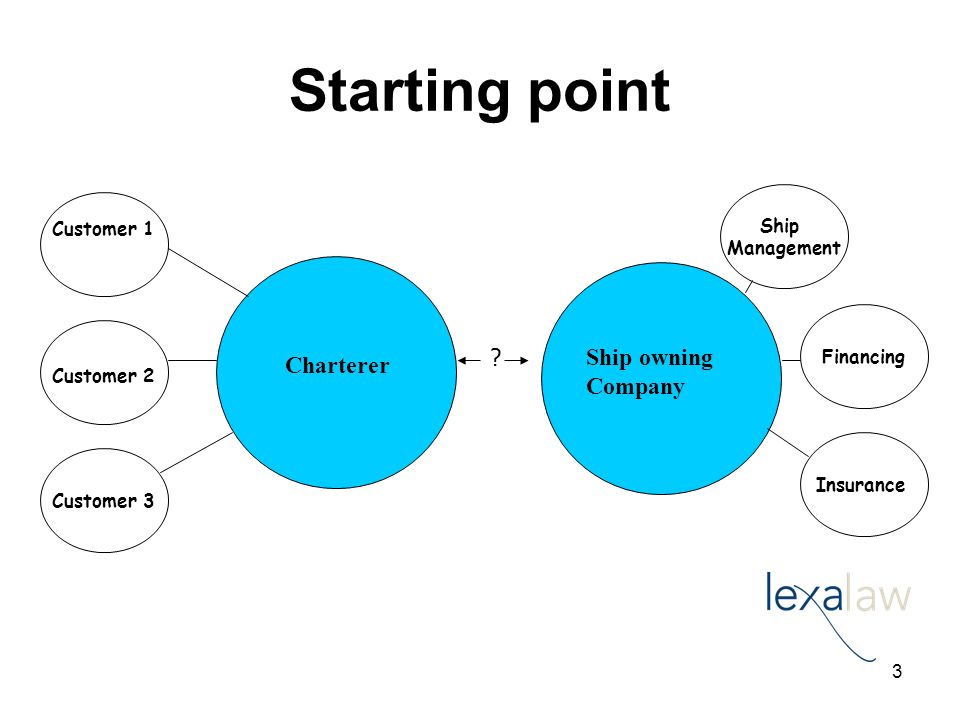 Starting point

Customer 1

Customer 2

Customer 3

Charterer

?

Ship owning Company

Ship Management

Financing

Insurance

lexalaw

3